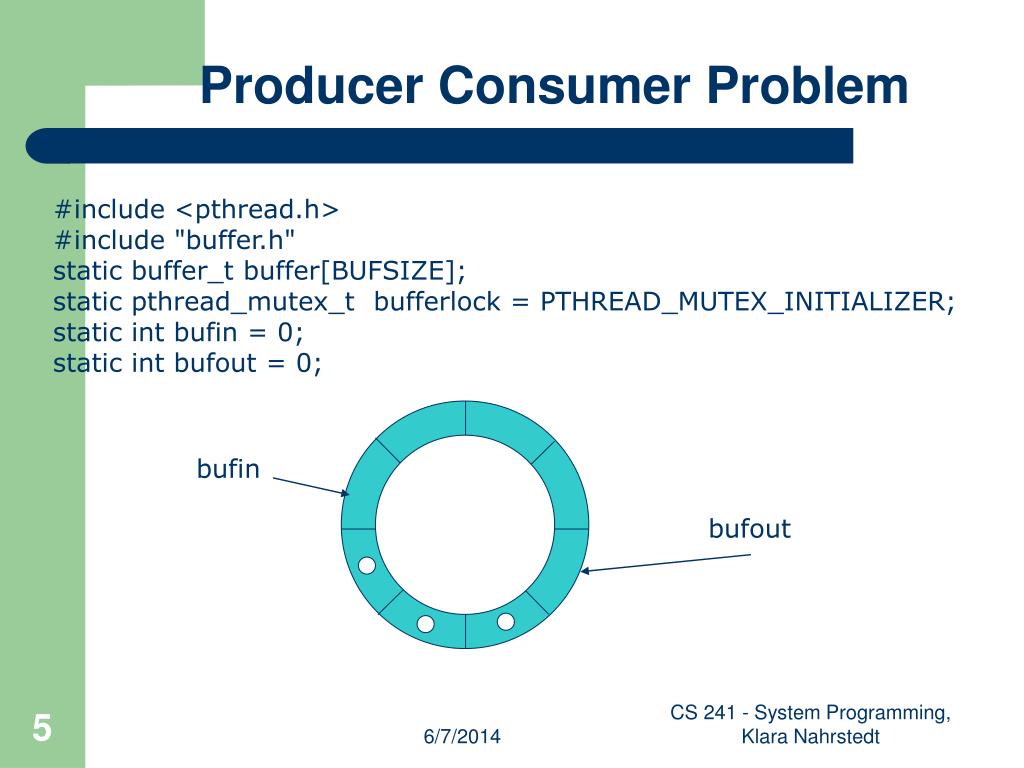 Producer Consumer Problem

#include <pthread.h>
#include "buffer.h"
static buffer_t buffer[BUFSIZE];
static pthread_mutex_t bufferlock = PTHREAD_MUTEX_INITIALIZER;
static int bufin = 0;
static int bufout = 0;

bufin

bufout

5

6/7/2014

CS 241 - System Programming, Klara Nahrstedt